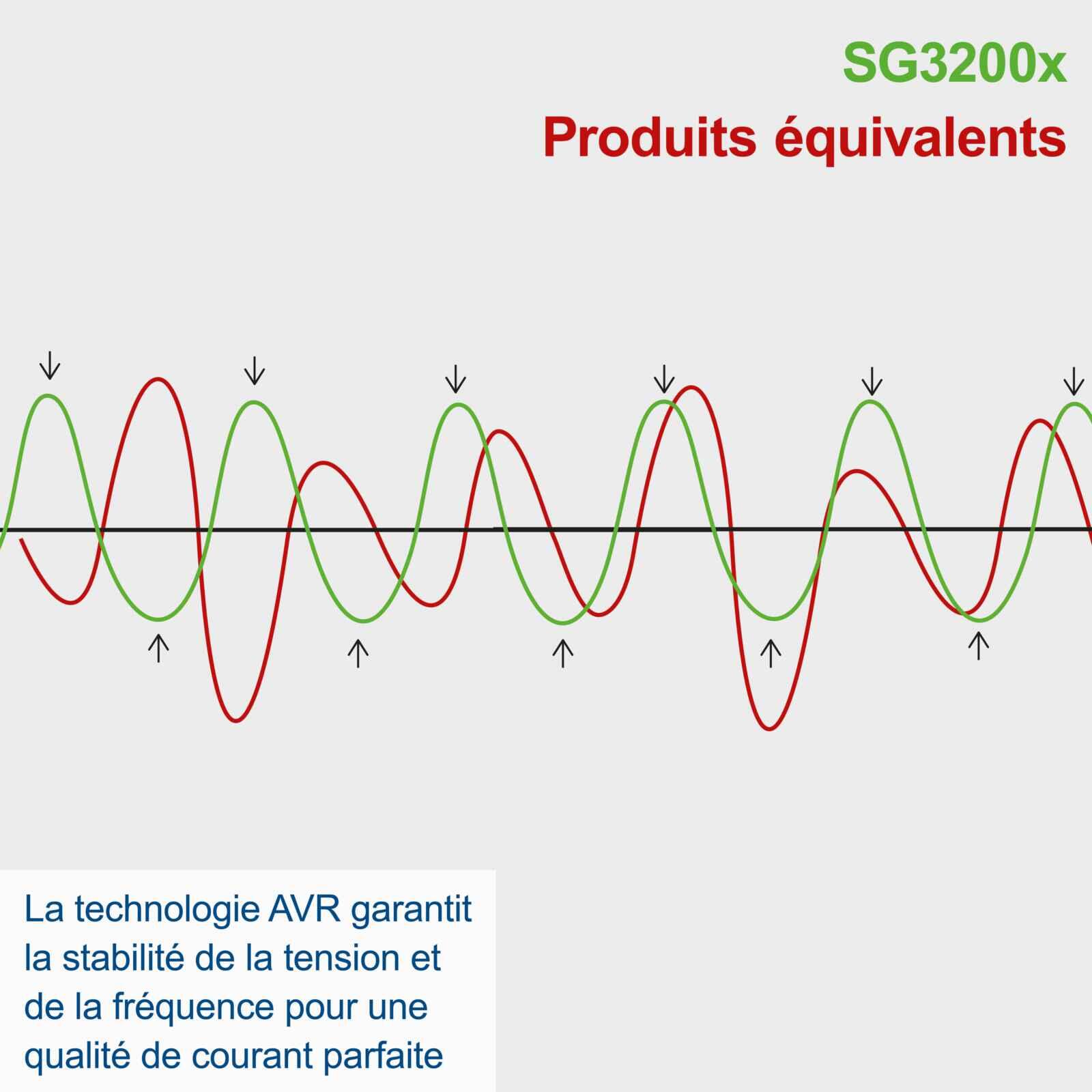 SG3200x
Produits équivalents

La technologie AVR garantit la stabilité de la tension et de la fréquence pour une qualité de courant parfaite